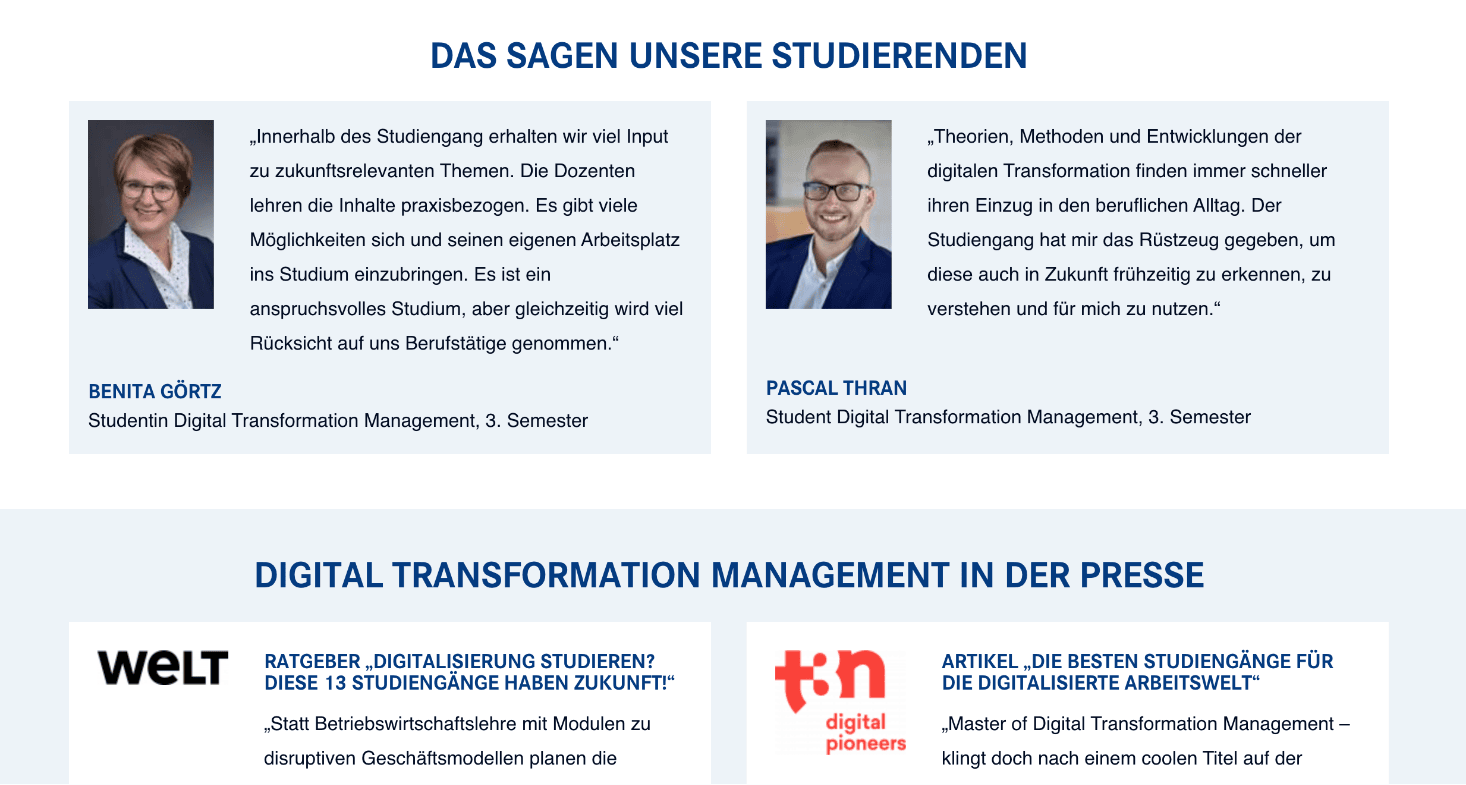 DAS SAGEN UNSERE STUDIERENDEN

„Innerhalb des Studiengang erhalten wir viel Input zu zukunftsrelevanten Themen. Die Dozenten lehren die Inhalte praxisbezogen. Es gibt viele Möglichkeiten sich und seinen eigenen Arbeitsplatz ins Studium einzubringen. Es ist ein anspruchsvolles Studium, aber gleichzeitig wird viel Rücksicht auf uns Berufstätige genommen.“

BENITA GÖRTZ
Studentin Digital Transformation Management, 3. Semester

„Theorien, Methoden und Entwicklungen der digitalen Transformation finden immer schneller ihren Einzug in den beruflichen Alltag. Der Studiengang hat mir das Rüstzeug gegeben, um diese auch in Zukunft frühzeitig zu erkennen, zu verstehen und für mich zu nutzen.“

PASCAL THRAN
Student Digital Transformation Management, 3. Semester

DIGITAL TRANSFORMATION MANAGEMENT IN DER PRESSE

WELT

RATGEBER „DIGITALISIERUNG STUDIEREN? DIESE 13 STUDIENGÄNGE HABEN ZUKUNFT!“

„Statt Betriebswirtschaftslehre mit Modulen zu disruptiven Geschäftsmodellen planen die

t3n digital pioneers

ARTIKEL „DIE BESTEN STUDIENGÄNGE FÜR DIE DIGITALISIERTE ARBEITSWELT“

„Master of Digital Transformation Management – klingt doch nach einem coolen Titel auf der